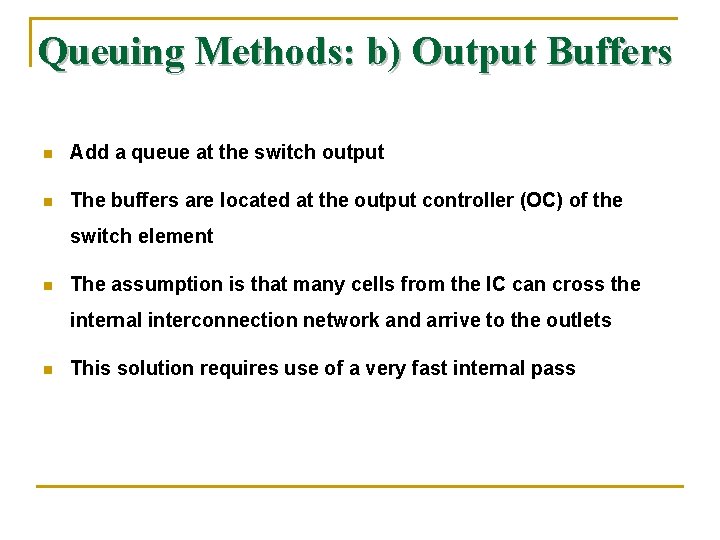 Queuing Methods: b) Output Buffers

Add a queue at the switch output

The buffers are located at the output controller (OC) of the switch element

The assumption is that many cells from the IC can cross the internal interconnection network and arrive to the outlets

This solution requires use of a very fast internal pass